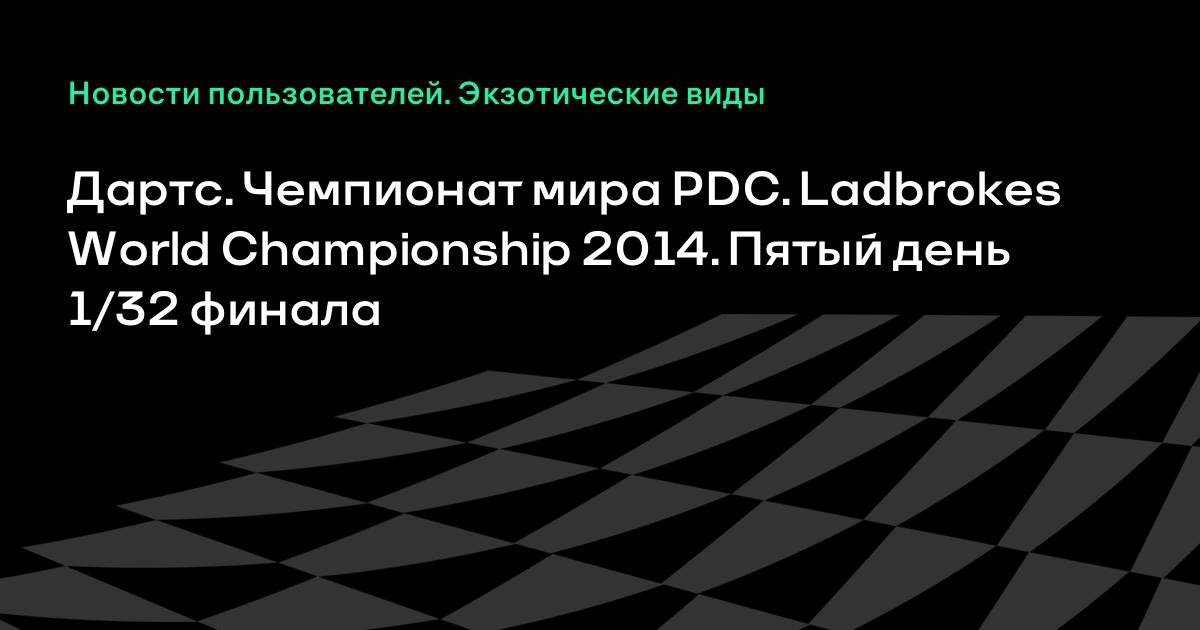 Новости пользователей. Экзотические виды

Дартс. Чемпионат мира PDC. Ladbrokes World Championship 2014. Пятый день 1/32 финала